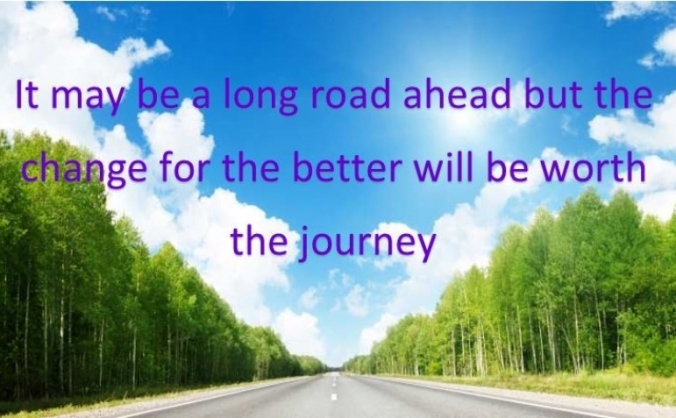 It may be a long road ahead but the change for the better will be worth the journey